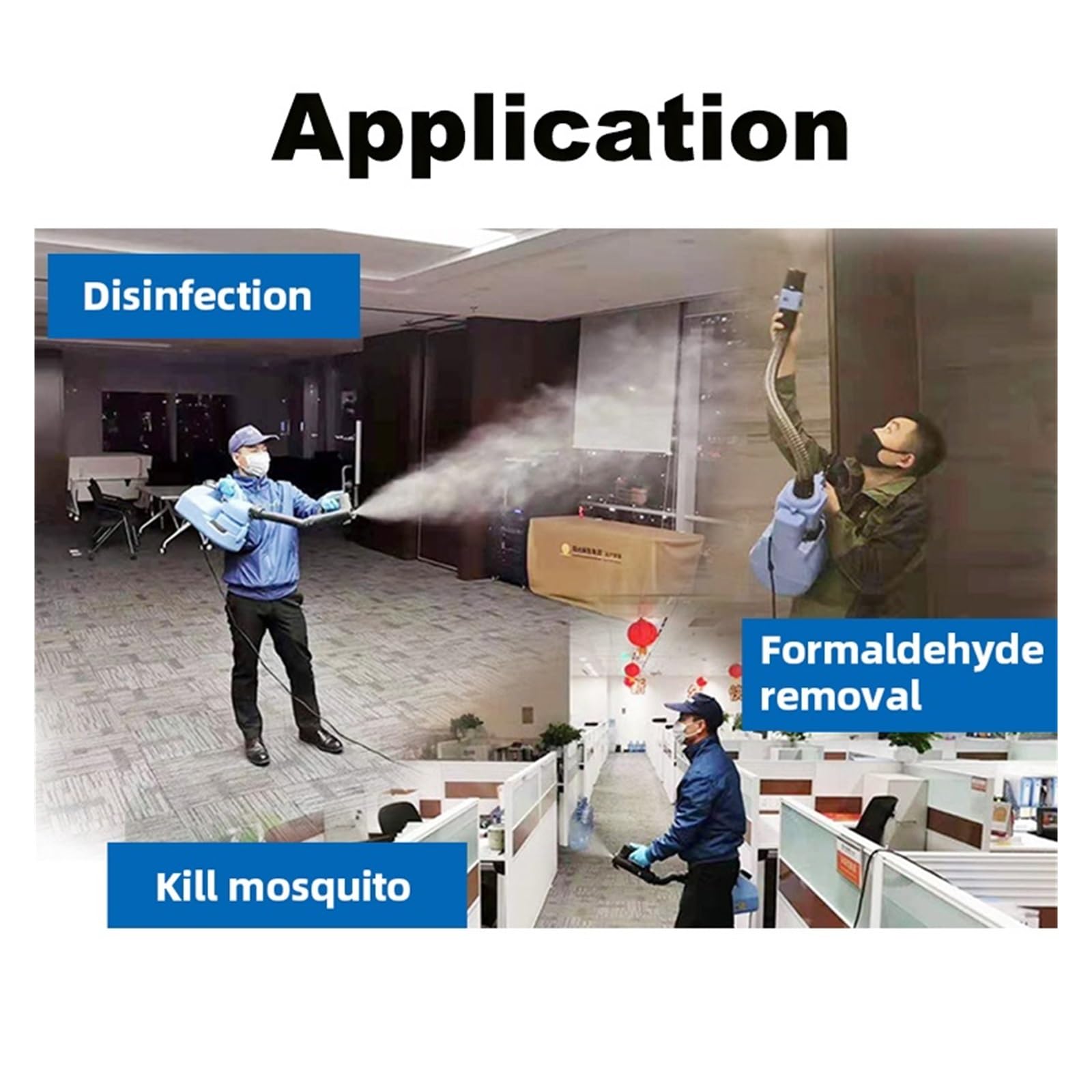 Application

Disinfection

Formaldehyde removal

Kill mosquito